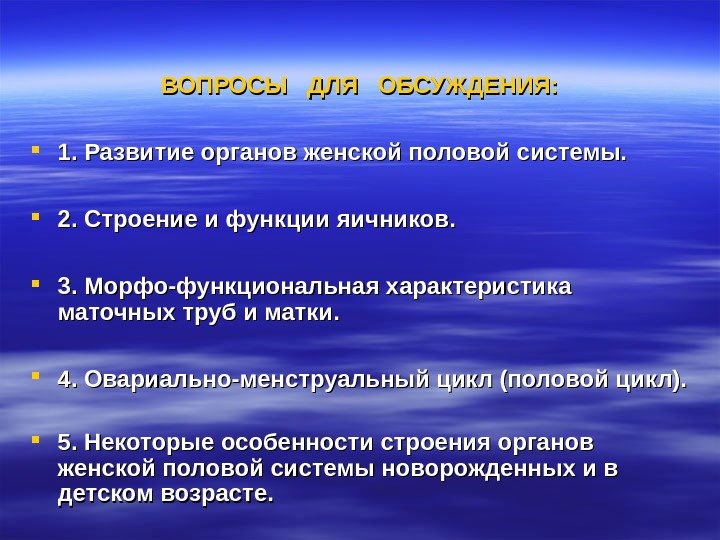 ВОПРОСЫ ДЛЯ ОБСУЖДЕНИЯ:

1. Развитие органов женской половой системы.

2. Строение и функции яичников.

3. Морфо-функциональная характеристика маточных труб и матки.

4. Овариально-менструальный цикл (половой цикл).

5. Некоторые особенности строения органов женской половой системы новорожденных и в детском возрасте.